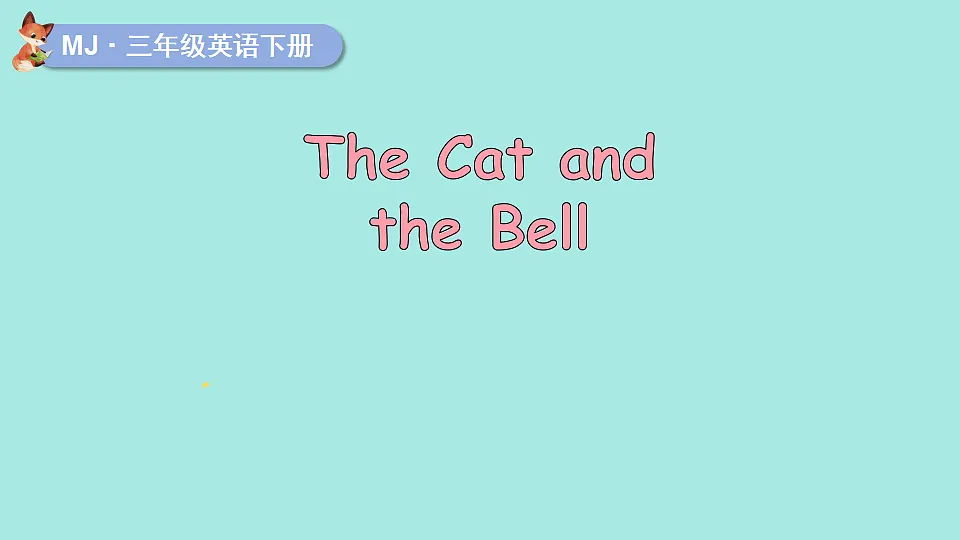 MJ · 三年级英语下册

The Cat and the Bell